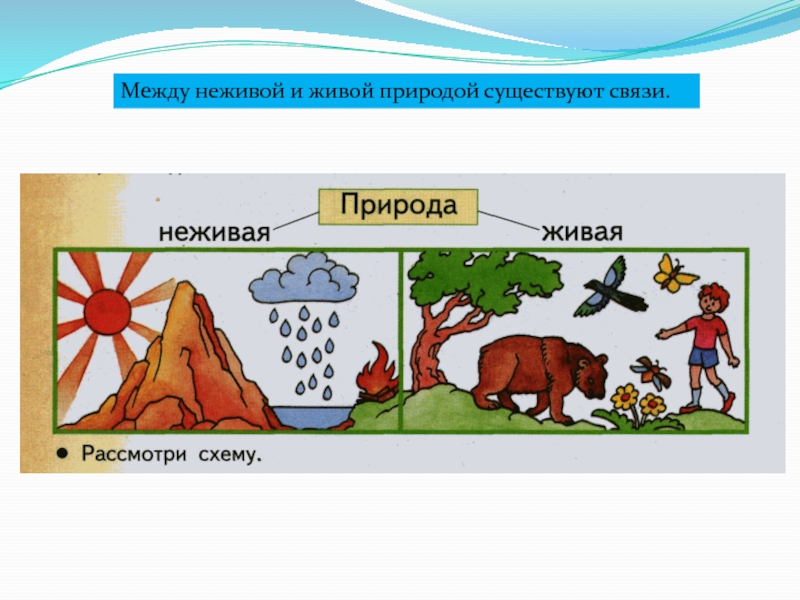 Между неживой и живой природой существуют связи.

Природа

неживая

живая

• Рассмотри схему.